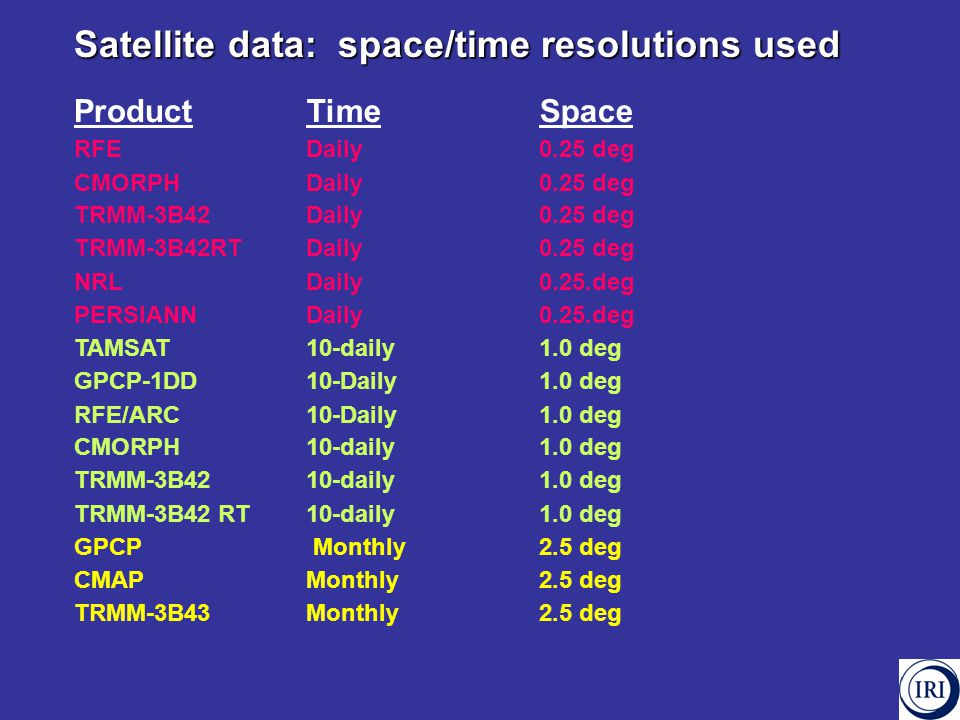 Satellite data: space/time resolutions used

| Product | Time | Space |
|---|---|---|
| RFE | Daily | 0.25 deg |
| CMORPH | Daily | 0.25 deg |
| TRMM-3B42 | Daily | 0.25 deg |
| TRMM-3B42RT | Daily | 0.25 deg |
| NRL | Daily | 0.25.deg |
| PERSIANN | Daily | 0.25.deg |
| TAMSAT | 10-daily | 1.0 deg |
| GPCP-1DD | 10-Daily | 1.0 deg |
| RFE/ARC | 10-Daily | 1.0 deg |
| CMORPH | 10-daily | 1.0 deg |
| TRMM-3B42 | 10-daily | 1.0 deg |
| TRMM-3B42 RT | 10-daily | 1.0 deg |
| GPCP | Monthly | 2.5 deg |
| CMAP | Monthly | 2.5 deg |
| TRMM-3B43 | Monthly | 2.5 deg |

IRI